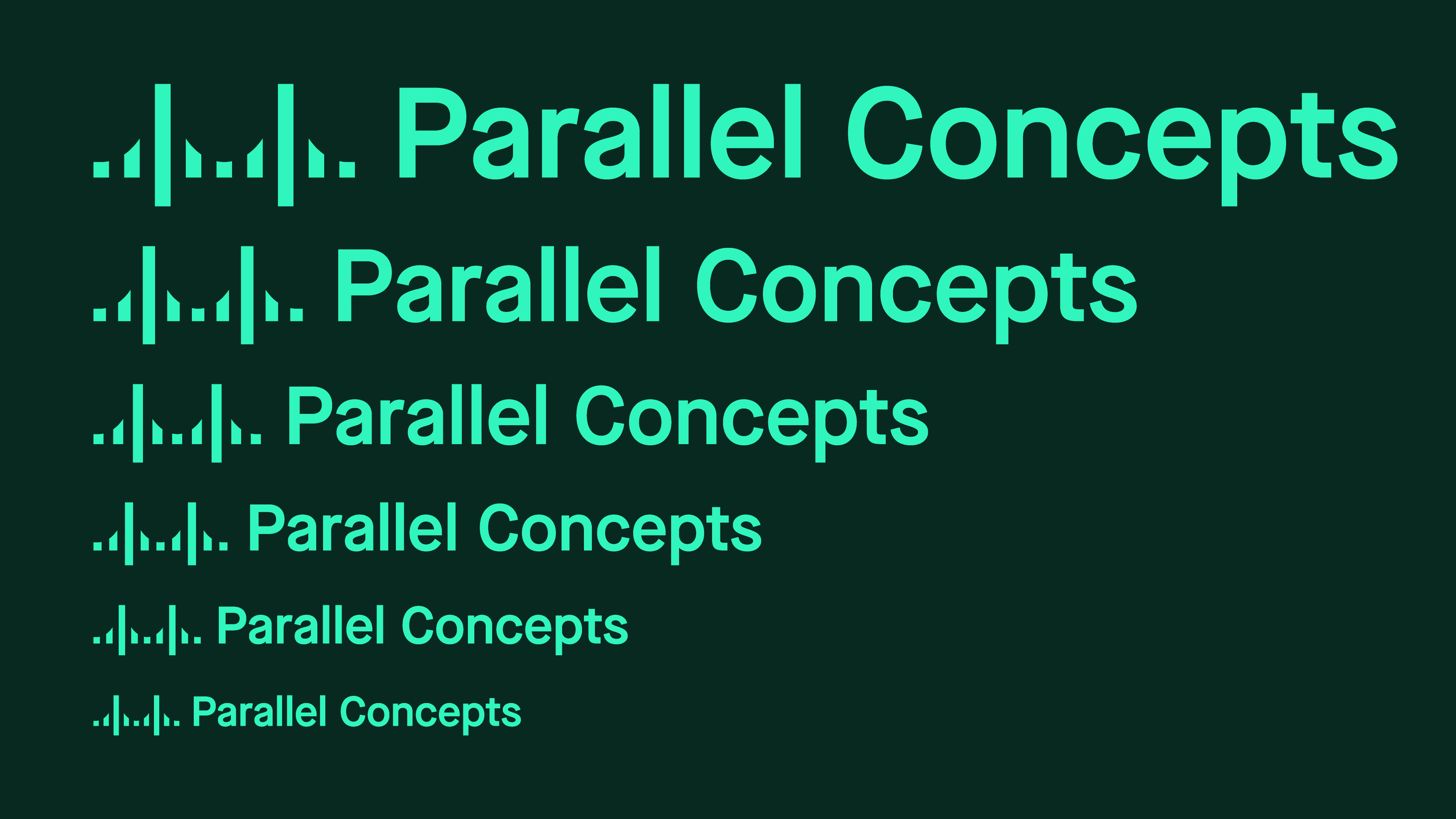 Parallel Concepts

Parallel Concepts

Parallel Concepts

Parallel Concepts

Parallel Concepts

Parallel Concepts